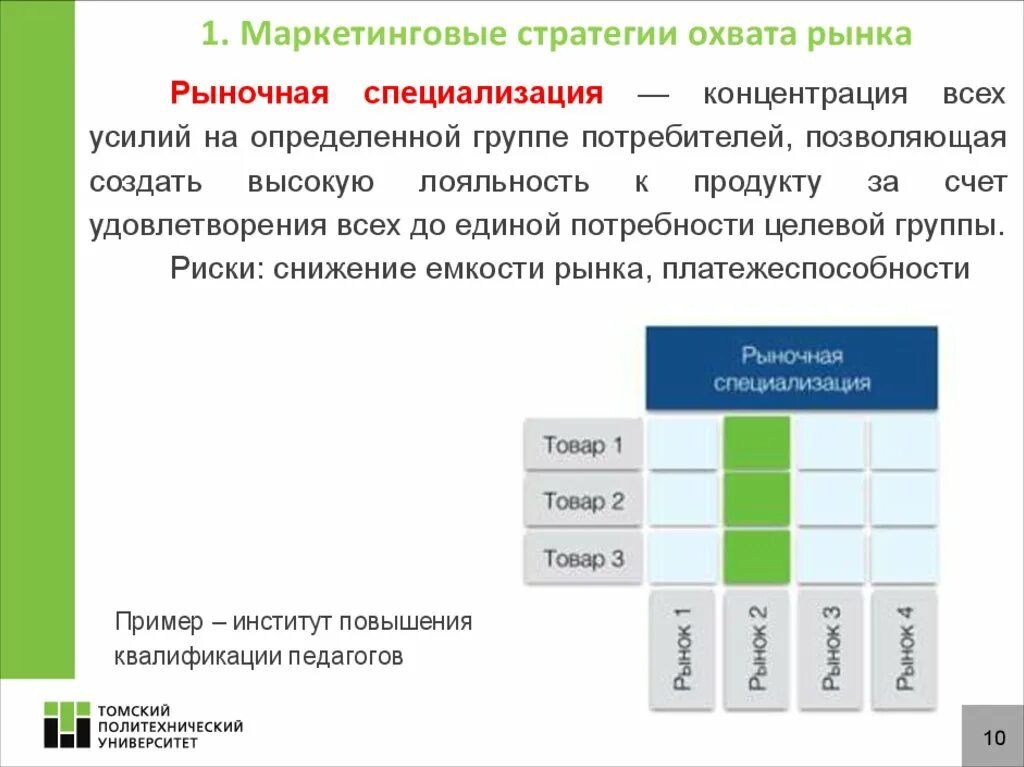 1. Маркетинговые стратегии охвата рынка

Рыночная специализация — концентрация всех усилий на определенной группе потребителей, позволяющая создать высокую лояльность к продукту за счет удовлетворения всех до единой потребности целевой группы.

Риски: снижение емкости рынка, платежеспособности

Рыночная специализация

Товар 1
Товар 2
Товар 3

Рынок 1
Рынок 2
Рынок 3
Рынок 4

Пример – институт повышения квалификации педагогов

ТОМСКИЙ ПОЛИТЕХНИЧЕСКИЙ УНИВЕРСИТЕТ

10